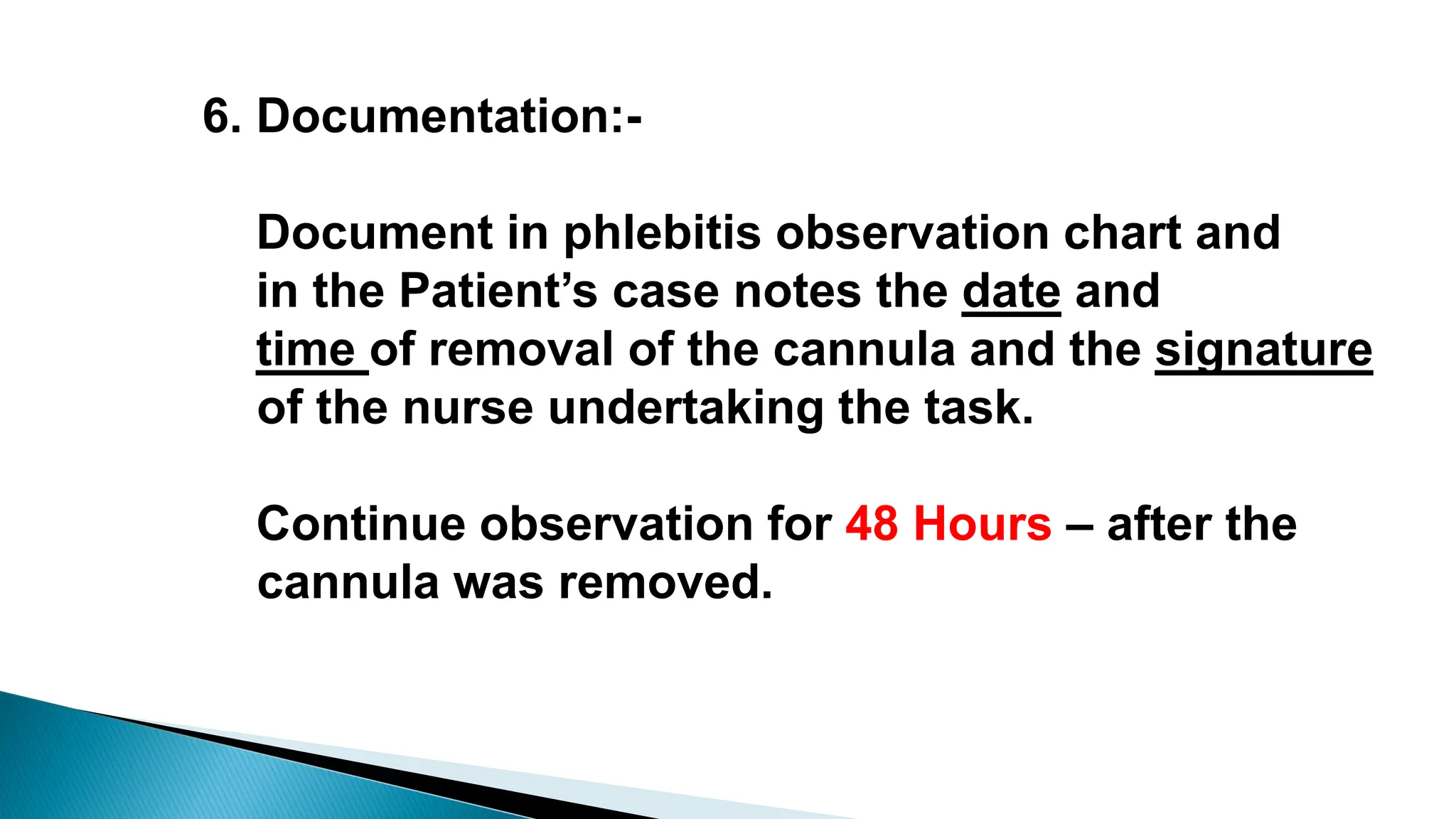 6. Documentation:-

Document in phlebitis observation chart and in the Patient’s case notes the date and time of removal of the cannula and the signature of the nurse undertaking the task.

Continue observation for 48 Hours – after the cannula was removed.